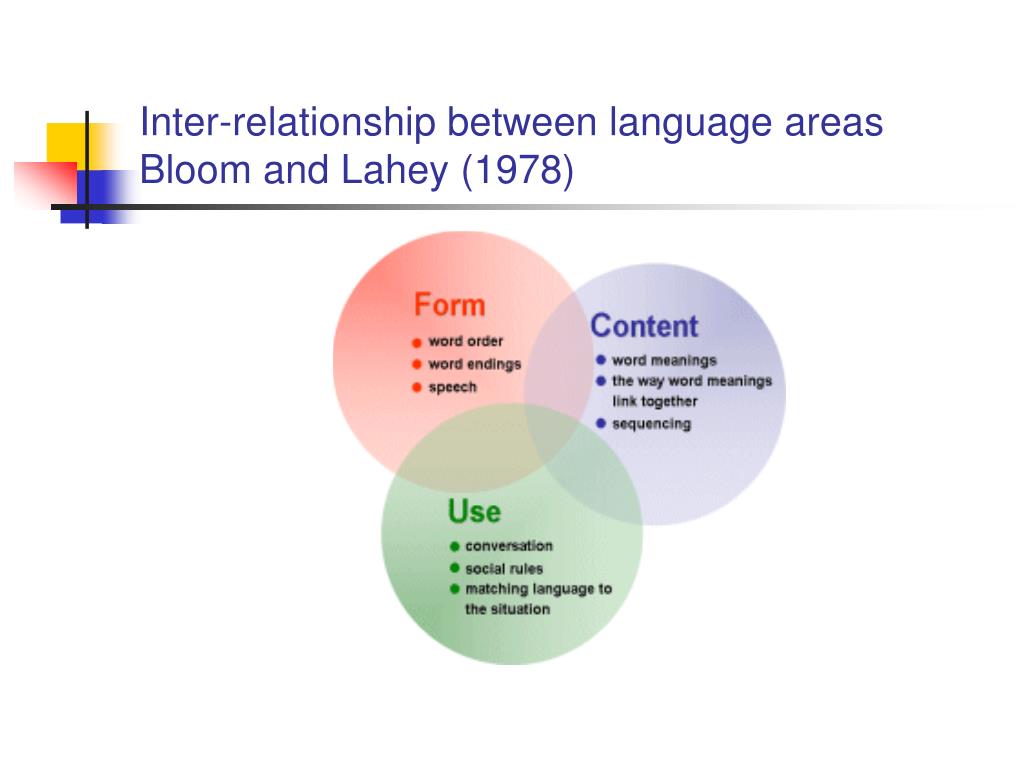 Inter-relationship between language areas
Bloom and Lahey (1978)

Form
- word order
- word endings
- speech

Content
- word meanings
- the way word meanings link together
- sequencing

Use
- conversation
- social rules
- matching language to the situation